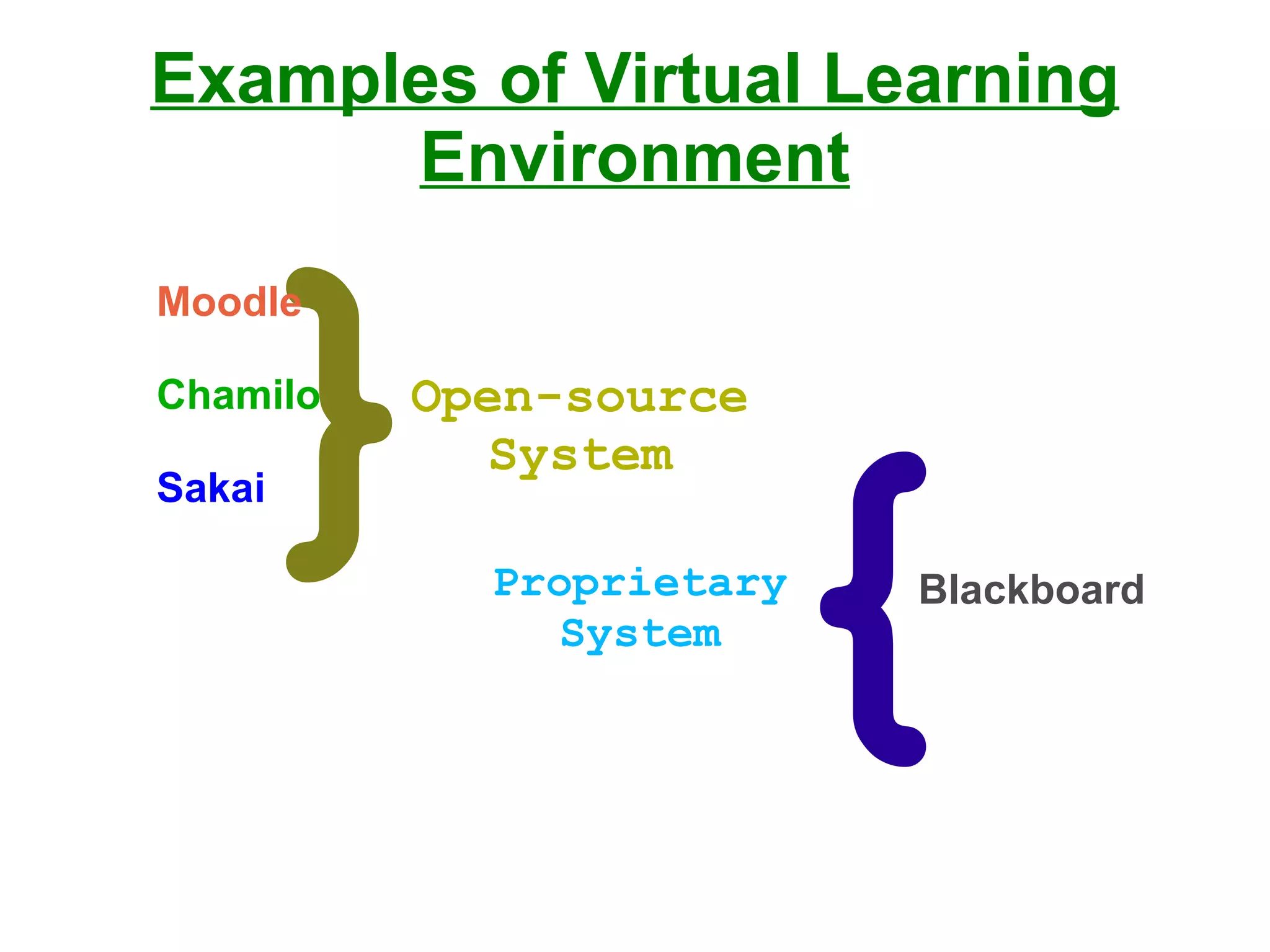 Examples of Virtual Learning Environment

Moodle

Chamilo

Sakai

Open-source System

Proprietary System

Blackboard